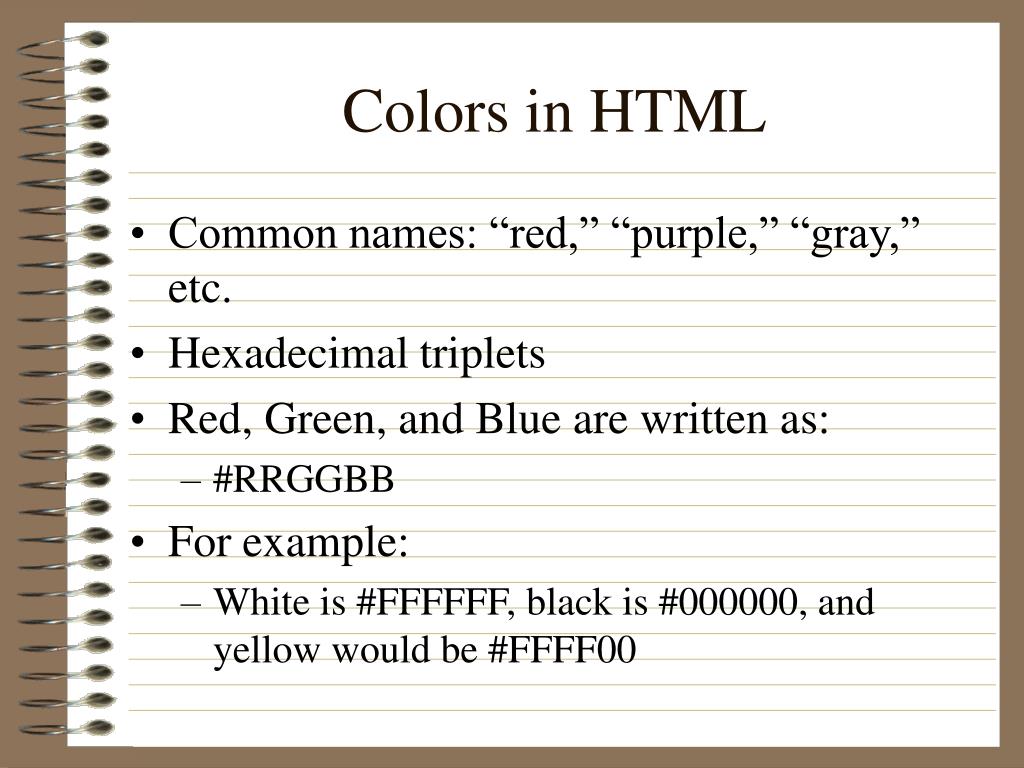 Colors in HTML

• Common names: “red,” “purple,” “gray,” etc.
• Hexadecimal triplets
• Red, Green, and Blue are written as:
– #RRGGBB
• For example:
– White is #FFFFFF, black is #000000, and yellow would be #FFFF00